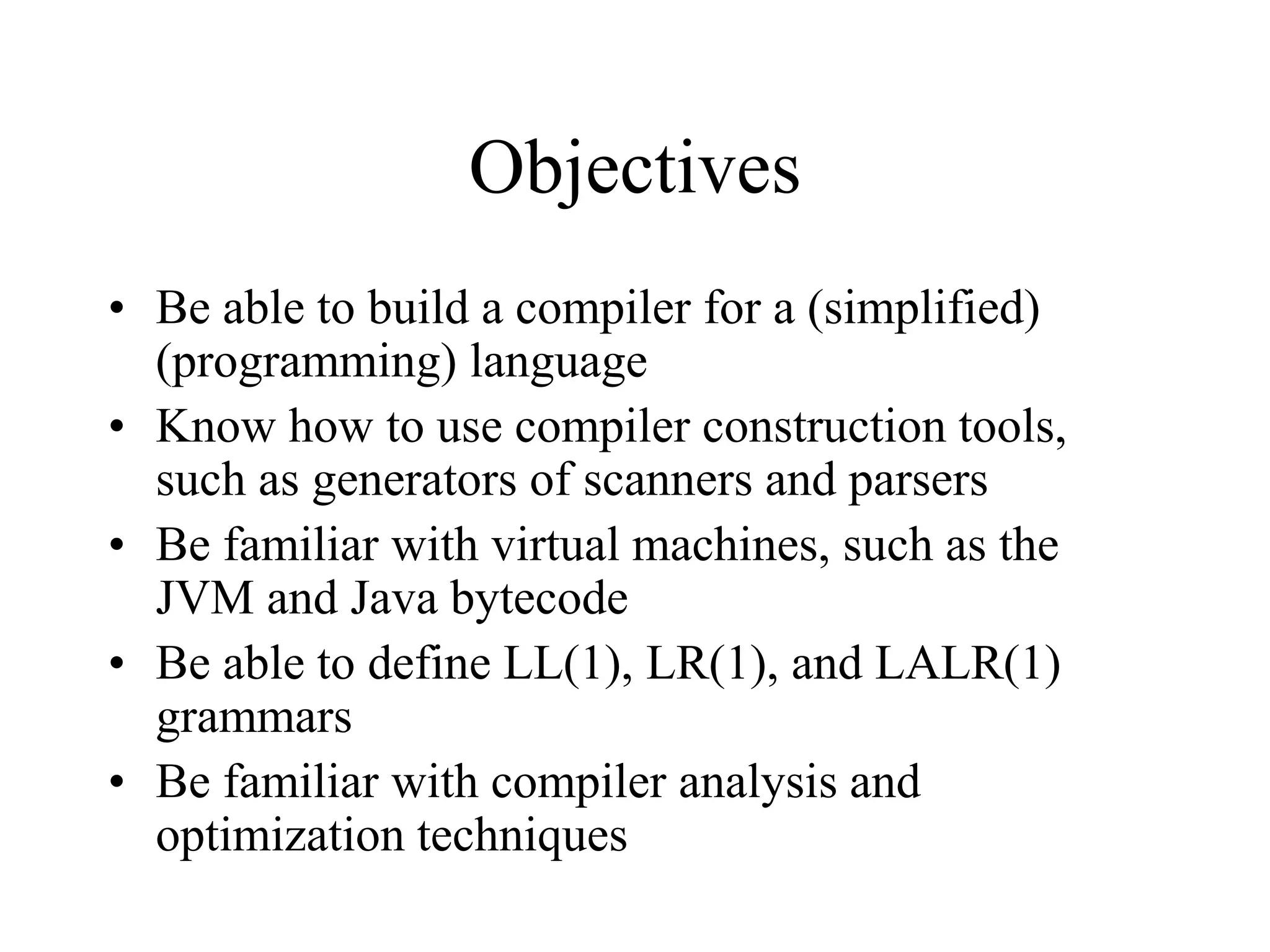 Objectives

• Be able to build a compiler for a (simplified) (programming) language
• Know how to use compiler construction tools, such as generators of scanners and parsers
• Be familiar with virtual machines, such as the JVM and Java bytecode
• Be able to define LL(1), LR(1), and LALR(1) grammars
• Be familiar with compiler analysis and optimization techniques